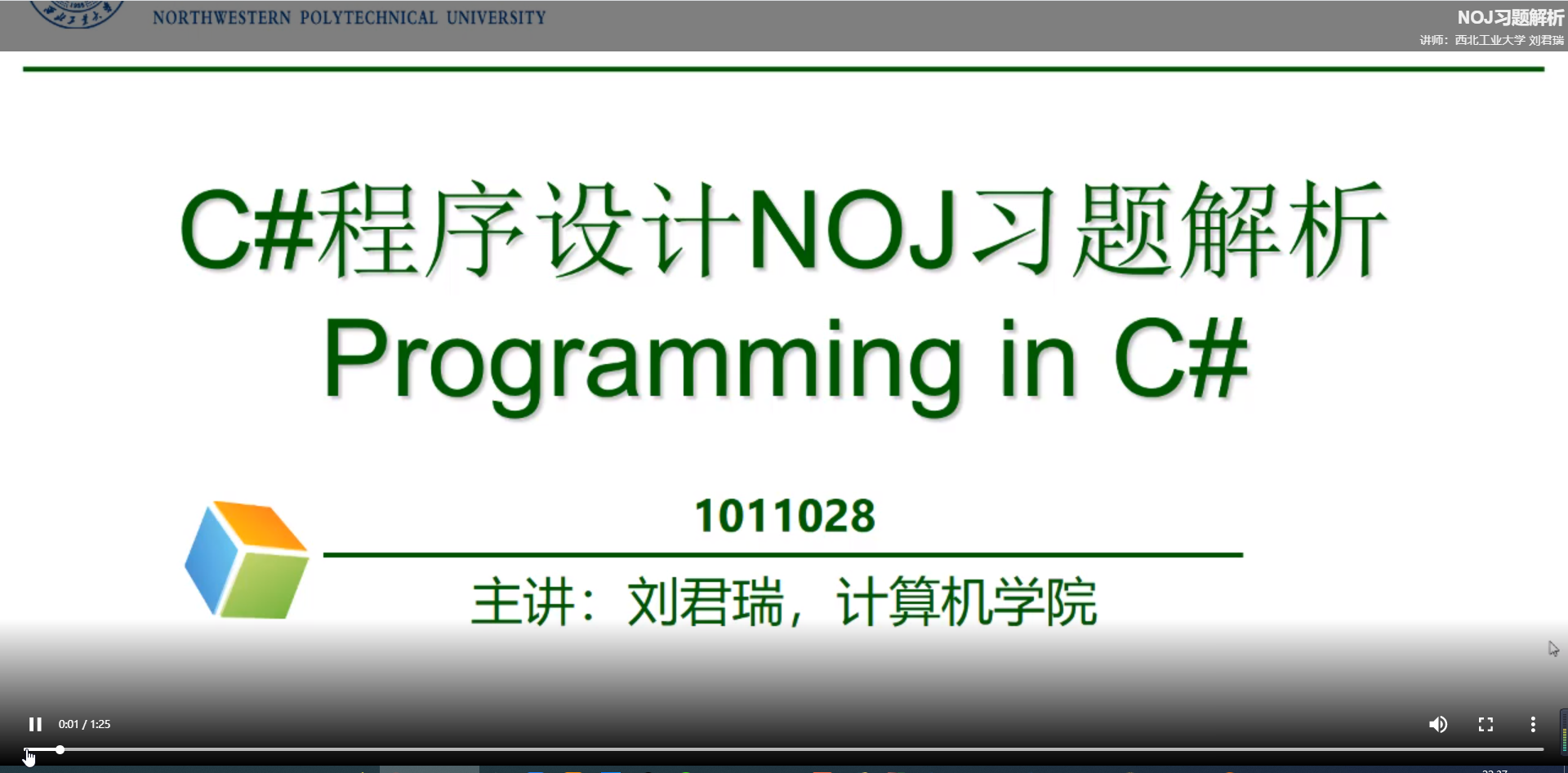 NORTHWESTERN POLYTECHNICAL UNIVERSITY

NOJ习题解析
讲师：西北工业大学 刘君瑞

C#程序设计NOJ习题解析
Programming in C#

1011028

主讲：刘君瑞，计算机学院

0:01 / 1:25